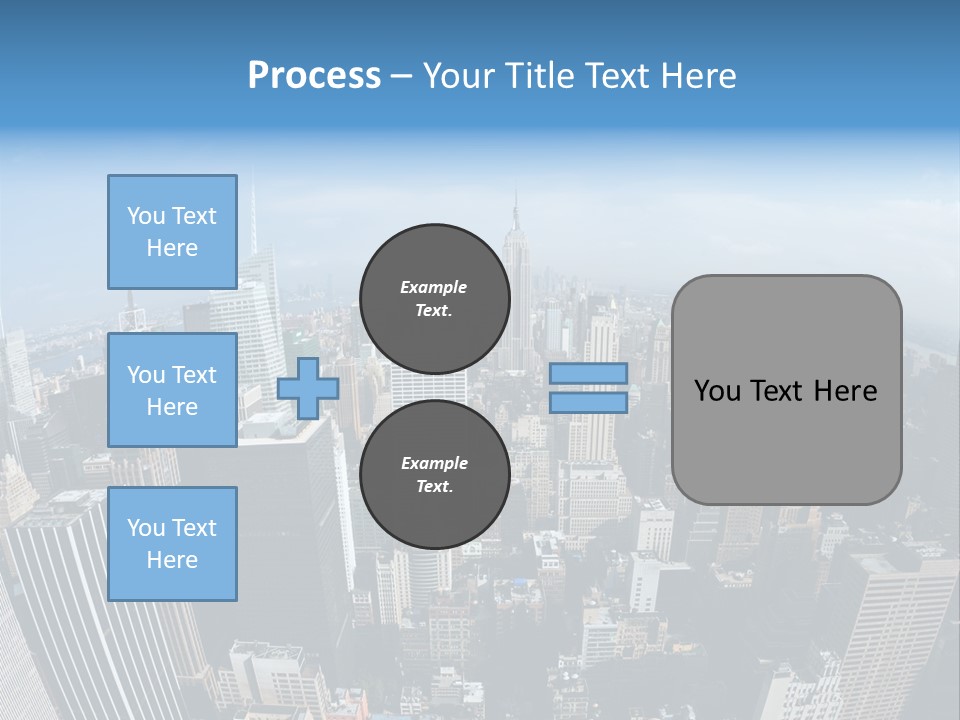 Process – Your Title Text Here

You Text Here

You Text Here

You Text Here

Example Text.

Example Text.

You Text Here